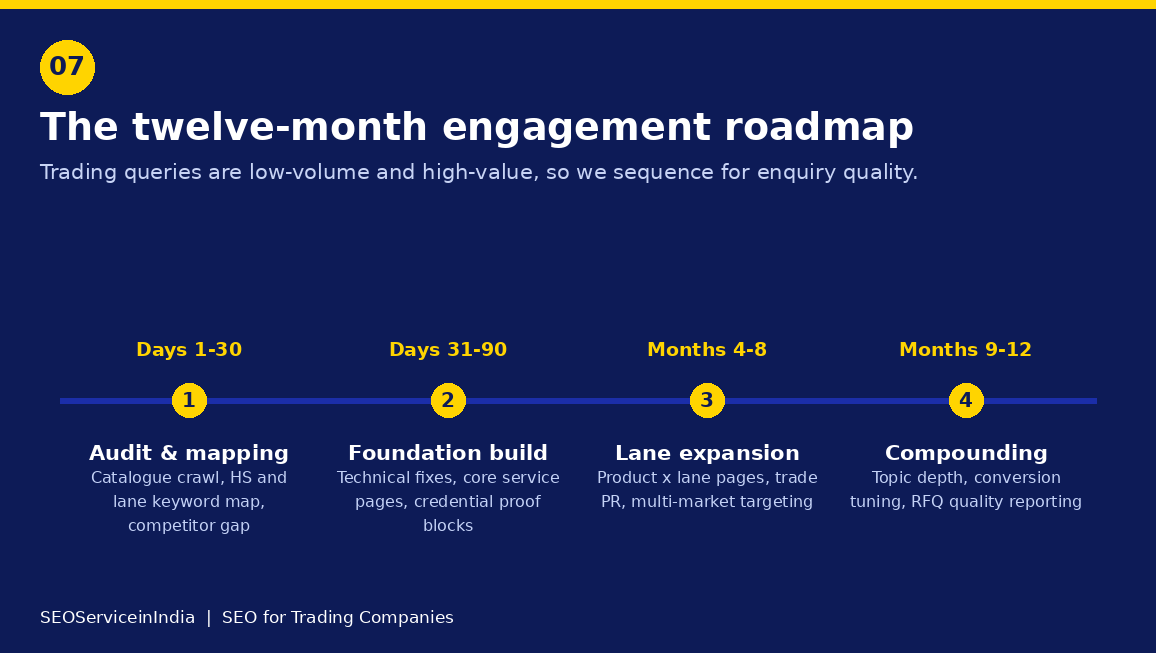 07

The twelve-month engagement roadmap

Trading queries are low-volume and high-value, so we sequence for enquiry quality.

Days 1-30
1
Audit & mapping
Catalogue crawl, HS and lane keyword map, competitor gap

Days 31-90
2
Foundation build
Technical fixes, core service pages, credential proof blocks

Months 4-8
3
Lane expansion
Product x lane pages, trade PR, multi-market targeting

Months 9-12
4
Compounding
Topic depth, conversion tuning, RFQ quality reporting

SEOServiceinIndia | SEO for Trading Companies